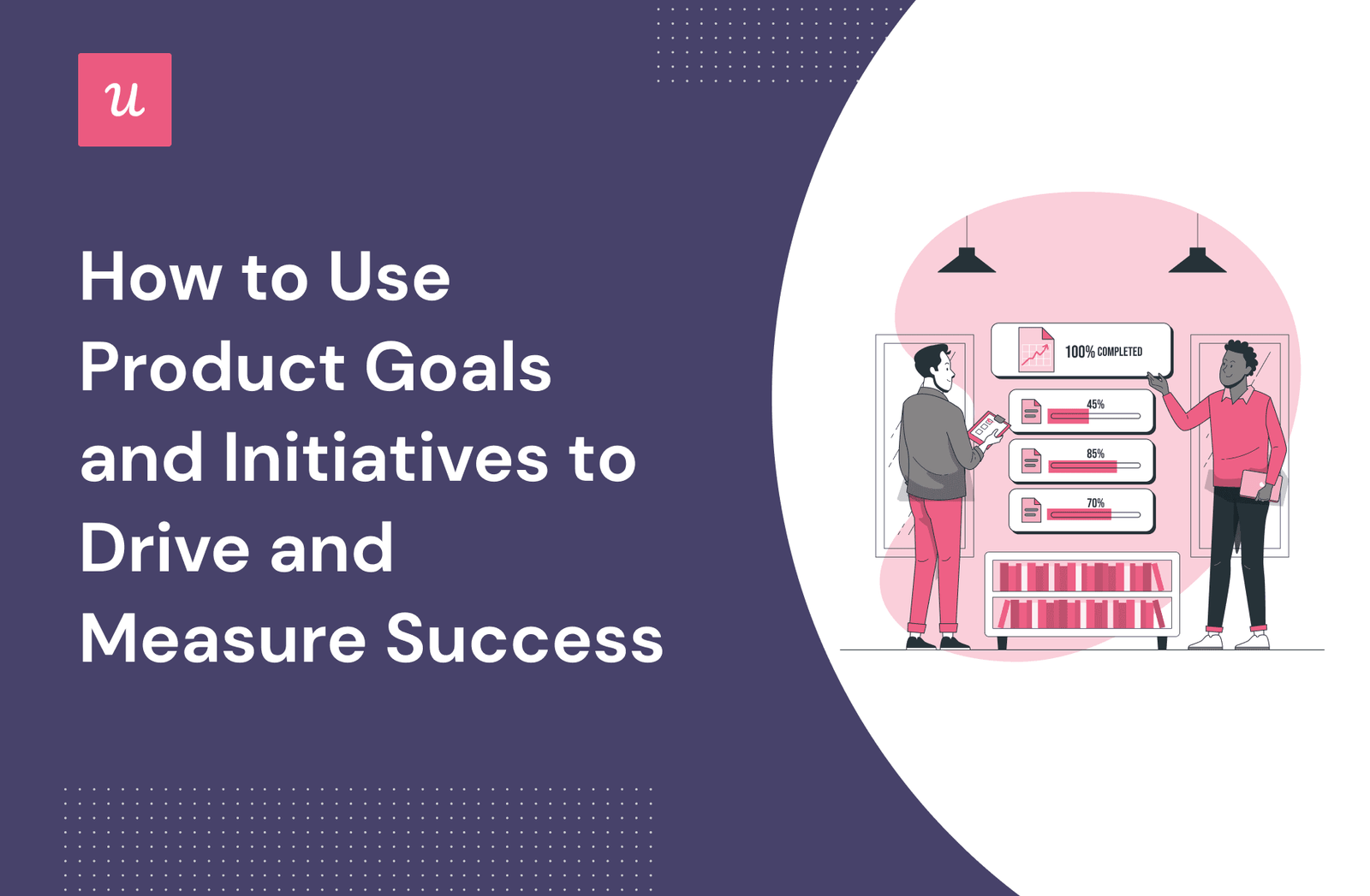 u

How to Use Product Goals and Initiatives to Drive and Measure Success

100% COMPLETED

45%

85%

70%